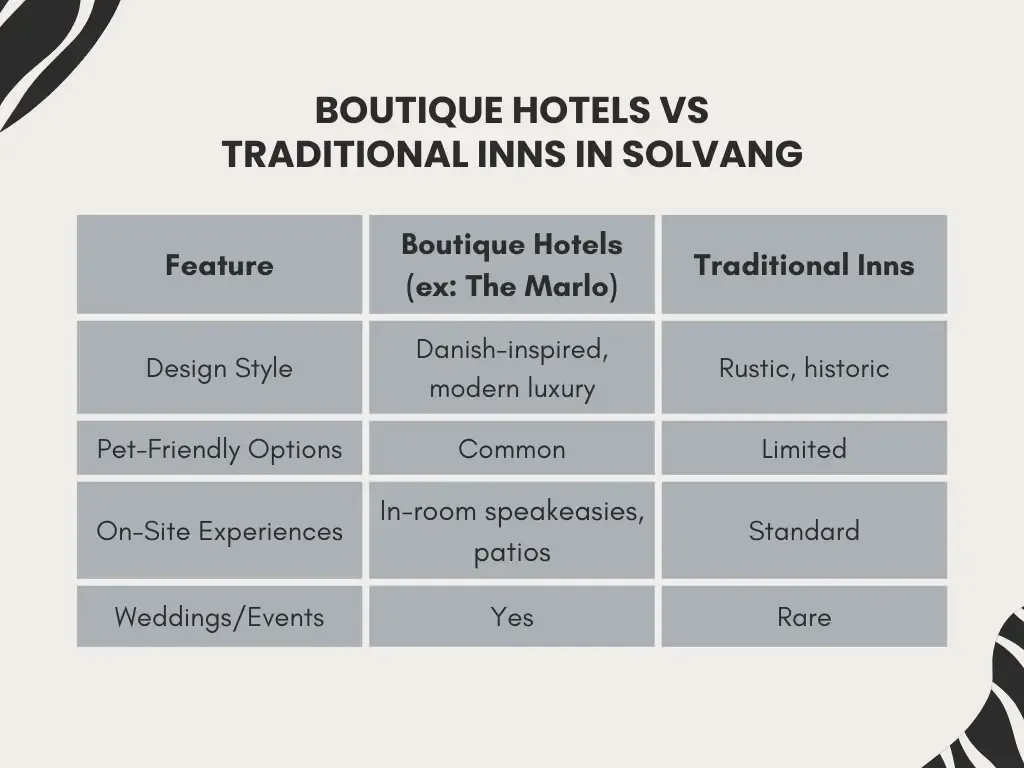 BOUTIQUE HOTELS VS TRADITIONAL INNS IN SOLVANG

| Feature | Boutique Hotels (ex: The Marlo) | Traditional Inns |
|---|---|---|
| Design Style | Danish-inspired, modern luxury | Rustic, historic |
| Pet-Friendly Options | Common | Limited |
| On-Site Experiences | In-room speakeasies, patios | Standard |
| Weddings/Events | Yes | Rare |